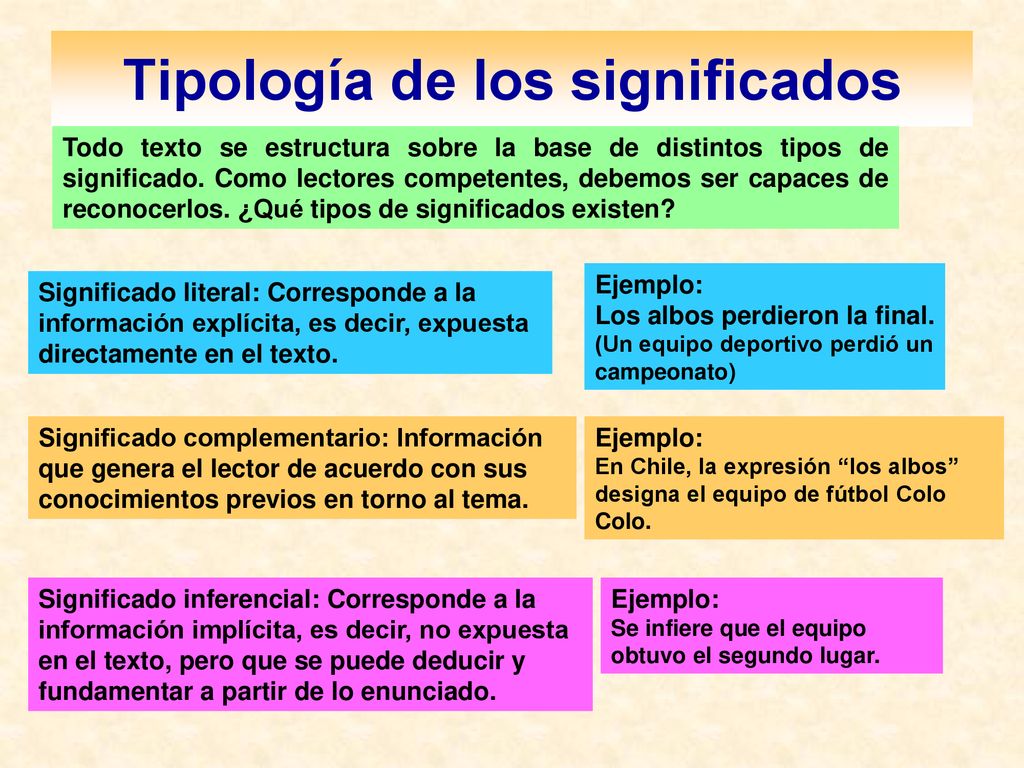 Tipología de los significados

Todo texto se estructura sobre la base de distintos tipos de significado. Como lectores competentes, debemos ser capaces de reconocerlos. ¿Qué tipos de significados existen?

Significado literal: Corresponde a la información explícita, es decir, expuesta directamente en el texto.

Ejemplo:
Los albos perdieron la final.
(Un equipo deportivo perdió un campeonato)

Significado complementario: Información que genera el lector de acuerdo con sus conocimientos previos en torno al tema.

Ejemplo:
En Chile, la expresión “los albos” designa el equipo de fútbol Colo Colo.

Significado inferencial: Corresponde a la información implícita, es decir, no expuesta en el texto, pero que se puede deducir y fundamentar a partir de lo enunciado.

Ejemplo:
Se infiere que el equipo obtuvo el segundo lugar.